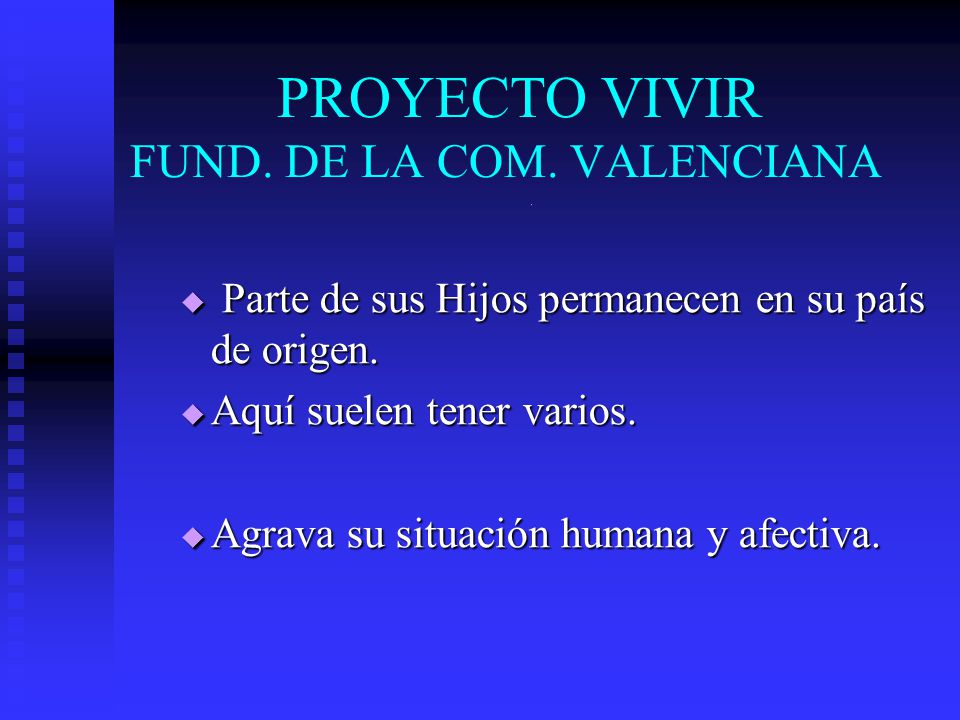 PROYECTO VIVIR
FUND. DE LA COM. VALENCIANA

Parte de sus Hijos permanecen en su país de origen.

Aquí suelen tener varios.

Agrava su situación humana y afectiva.